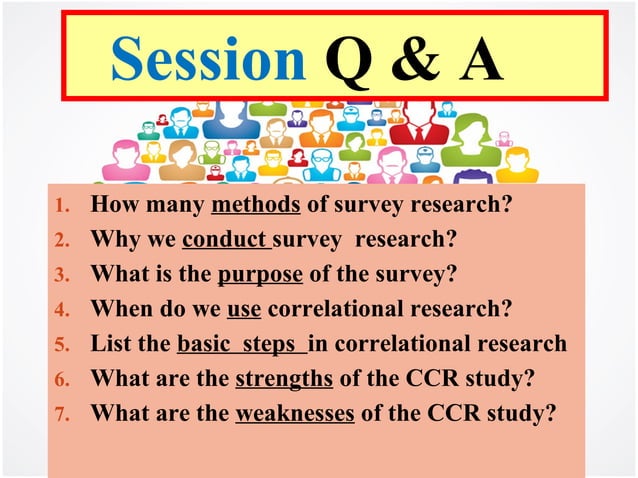 Session Q & A

1. How many methods of survey research?
2. Why we conduct survey research?
3. What is the purpose of the survey?
4. When do we use correlational research?
5. List the basic steps in correlational research
6. What are the strengths of the CCR study?
7. What are the weaknesses of the CCR study?